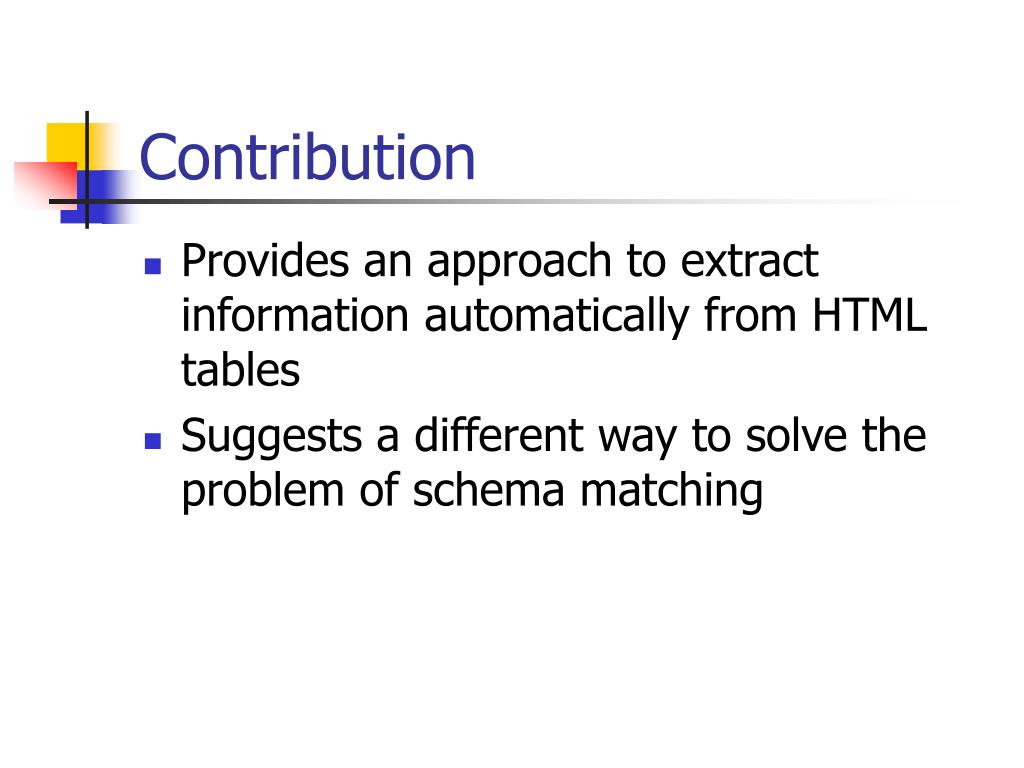 Contribution

- Provides an approach to extract information automatically from HTML tables
- Suggests a different way to solve the problem of schema matching